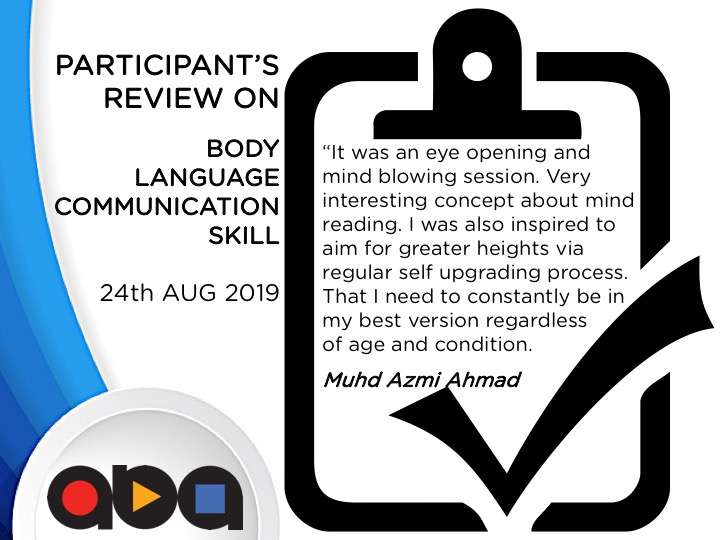 PARTICIPANT'S REVIEW ON

BODY LANGUAGE COMMUNICATION SKILL

24th AUG 2019

"It was an eye opening and mind blowing session. Very interesting concept about mind reading. I was also inspired to aim for greater heights via regular self upgrading process. That I need to constantly be in my best version regardless of age and condition.

Muhd Azmi Ahmad

aba